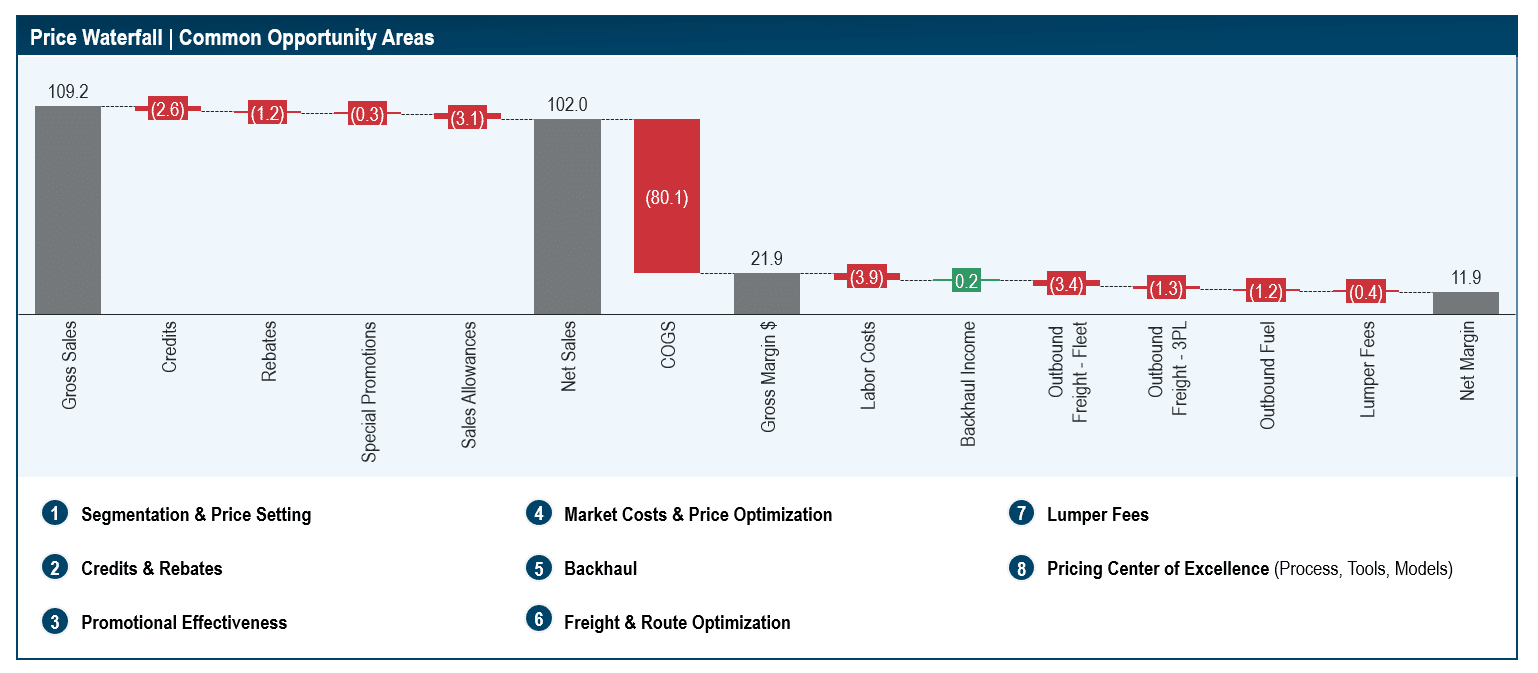 Price Waterfall | Common Opportunity Areas

109.2
(2.6)
(1.2)
(0.3)
(3.1)
102.0
(80.1)
21.9
(3.9)
0.2
(3.4)
(1.3)
(1.2)
(0.4)
11.9

Gross Sales
Credits
Rebates
Special Promotions
Sales Allowances
Net Sales
COGS
Gross Margin $
Labor Costs
Backhaul Income
Outbound Freight - Fleet
Outbound Freight - 3PL
Outbound Fuel
Lumper Fees
Net Margin

1 Segmentation & Price Setting
2 Credits & Rebates
3 Promotional Effectiveness
4 Market Costs & Price Optimization
5 Backhaul
6 Freight & Route Optimization
7 Lumper Fees
8 Pricing Center of Excellence (Process, Tools, Models)